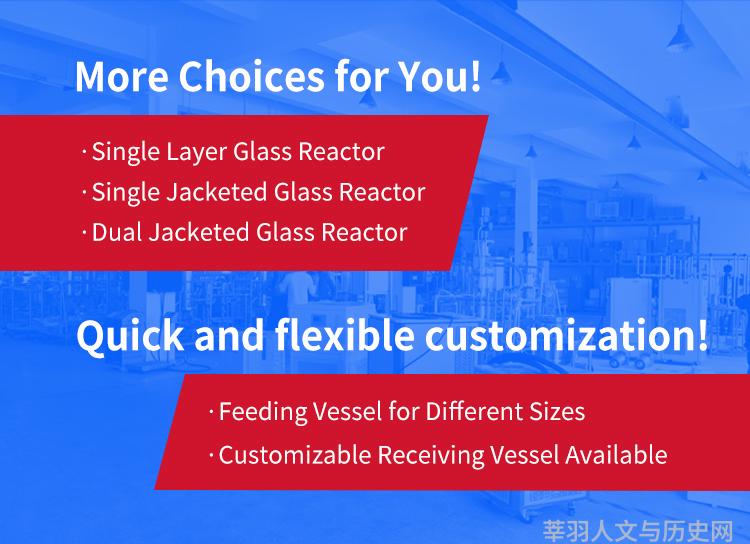 More Choices for You!

· Single Layer Glass Reactor
· Single Jacketed Glass Reactor
· Dual Jacketed Glass Reactor

Quick and flexible customization!

· Feeding Vessel for Different Sizes
· Customizable Receiving Vessel Available

莘羽人文与历史网